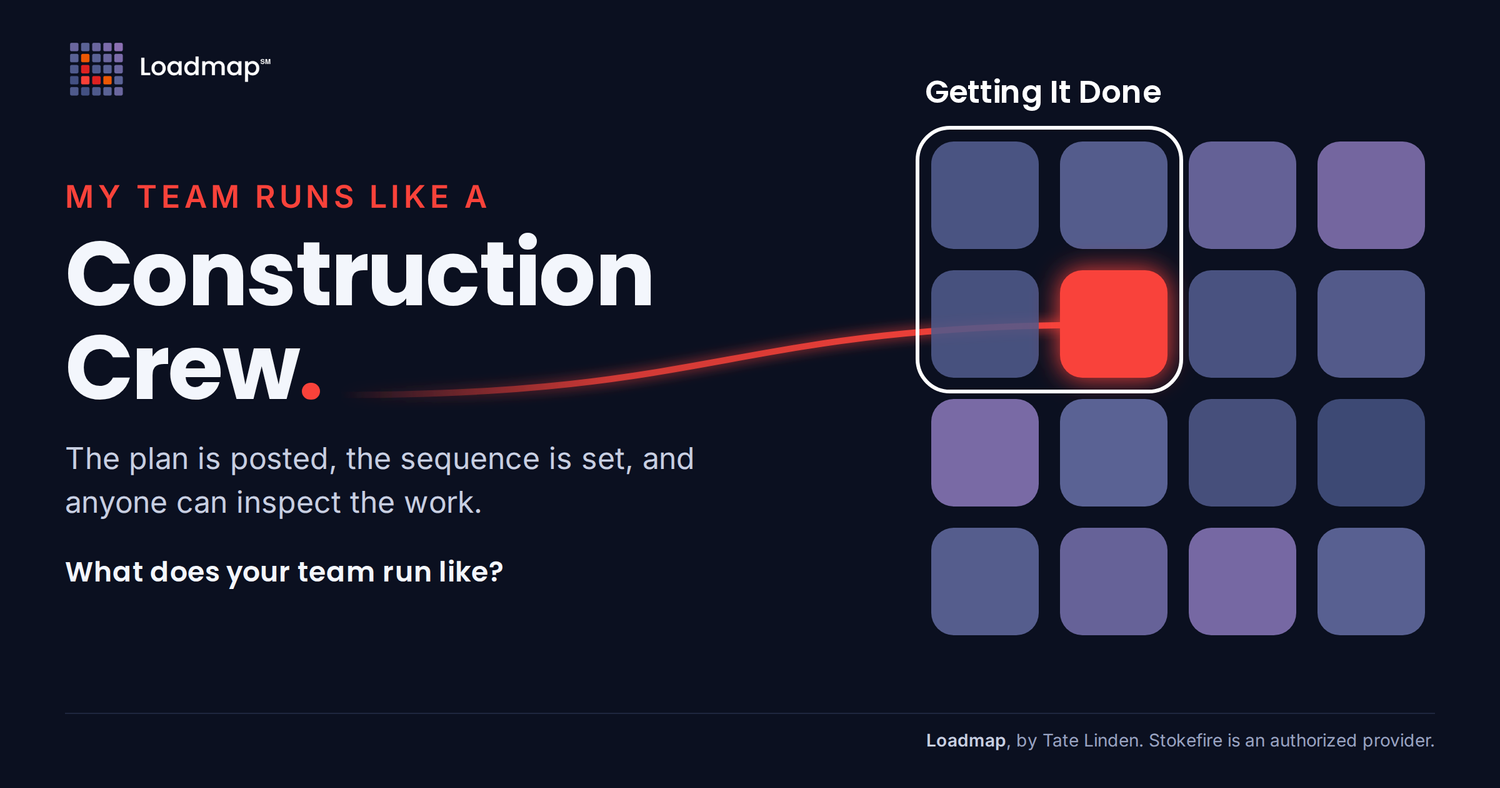 Loadmap℠

MY TEAM RUNS LIKE A

Construction Crew.

The plan is posted, the sequence is set, and anyone can inspect the work.

What does your team run like?

Getting It Done

Loadmap, by Tate Linden. Stokefire is an authorized provider.